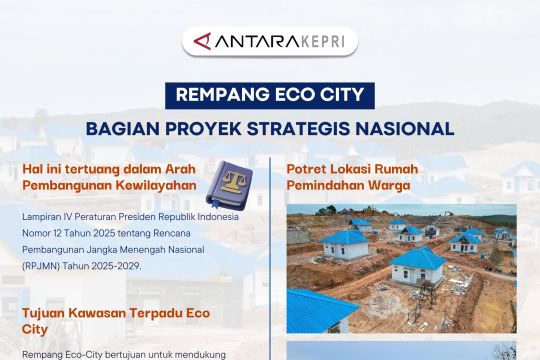 ANTARAKEPRI

REMPANG ECO CITY

BAGIAN PROYEK STRATEGIS NASIONAL

Hal ini tertuang dalam Arah Pembangunan Kewilayahan

Lampiran IV Peraturan Presiden Republik Indonesia Nomor 12 Tahun 2025 tentang Rencana Pembangunan Jangka Menengah Nasional (RPJMN) Tahun 2025-2029.

Tujuan Kawasan Terpadu Eco City

Rempang Eco-City bertujuan untuk mendukung

Potret Lokasi Rumah Pemindahan Warga